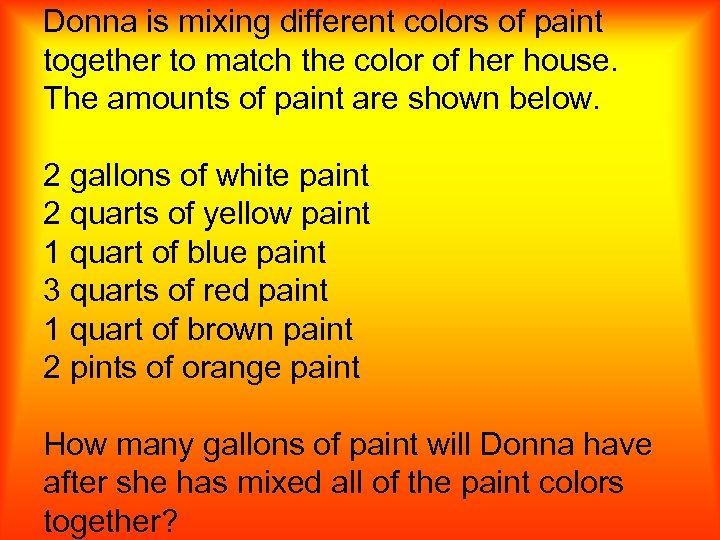 Donna is mixing different colors of paint together to match the color of her house. The amounts of paint are shown below.

2 gallons of white paint
2 quarts of yellow paint
1 quart of blue paint
3 quarts of red paint
1 quart of brown paint
2 pints of orange paint

How many gallons of paint will Donna have after she has mixed all of the paint colors together?